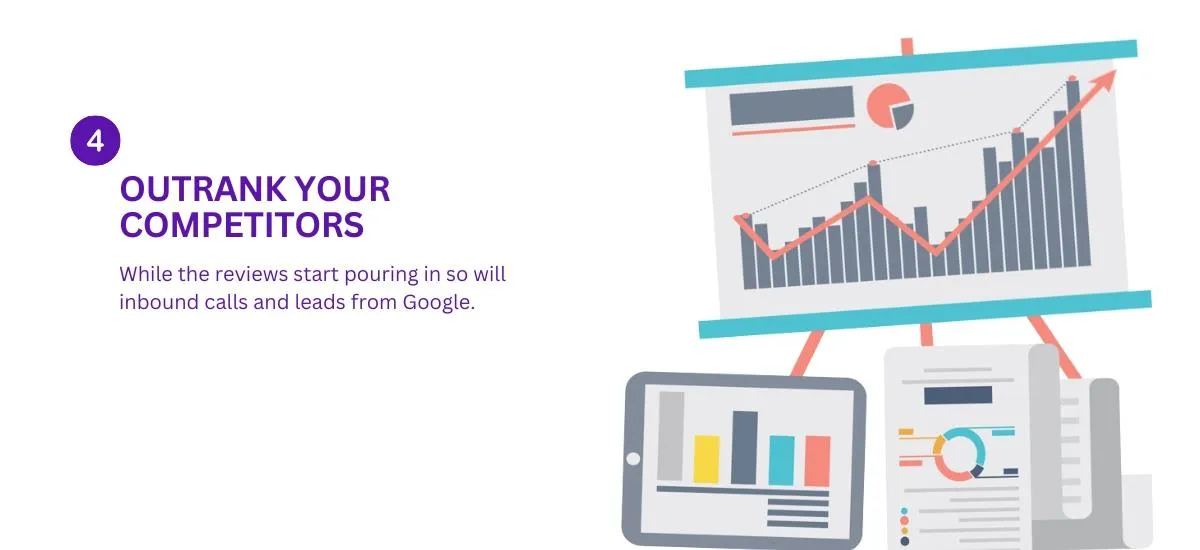 4

OUTRANK YOUR COMPETITORS

While the reviews start pouring in so will inbound calls and leads from Google.